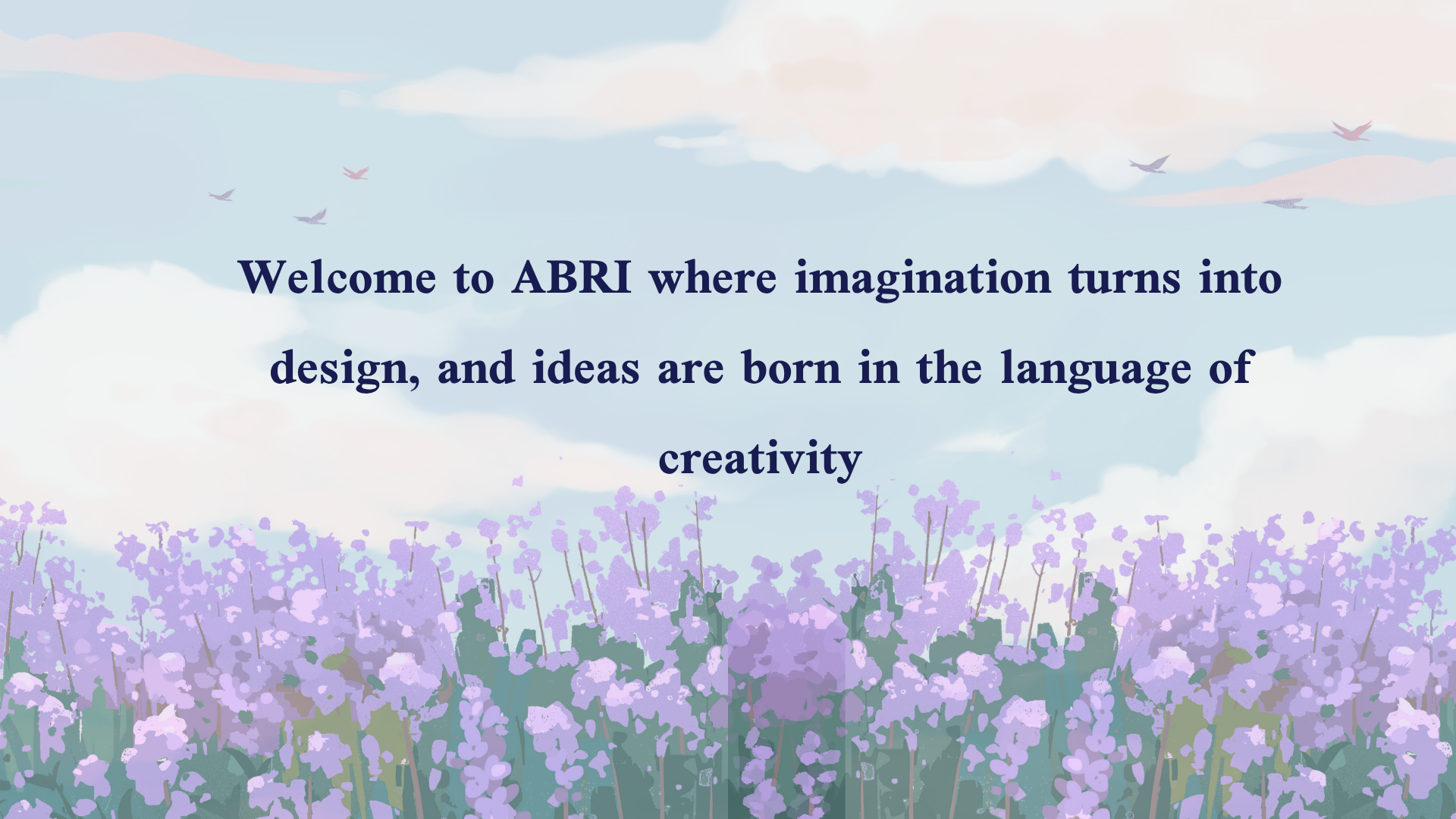 Welcome to ABRI where imagination turns into design, and ideas are born in the language of creativity